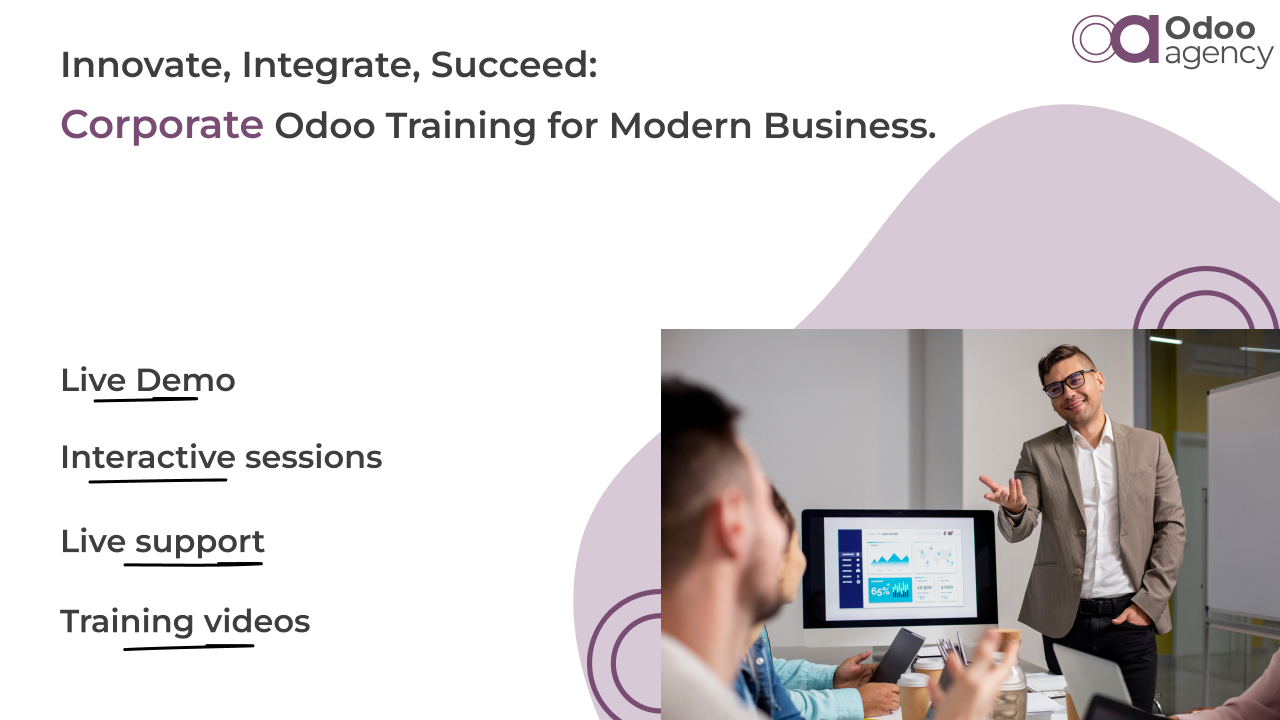 Odoo agency

Innovate, Integrate, Succeed:

Corporate Odoo Training for Modern Business.

Live Demo

Interactive sessions

Live support

Training videos

65%